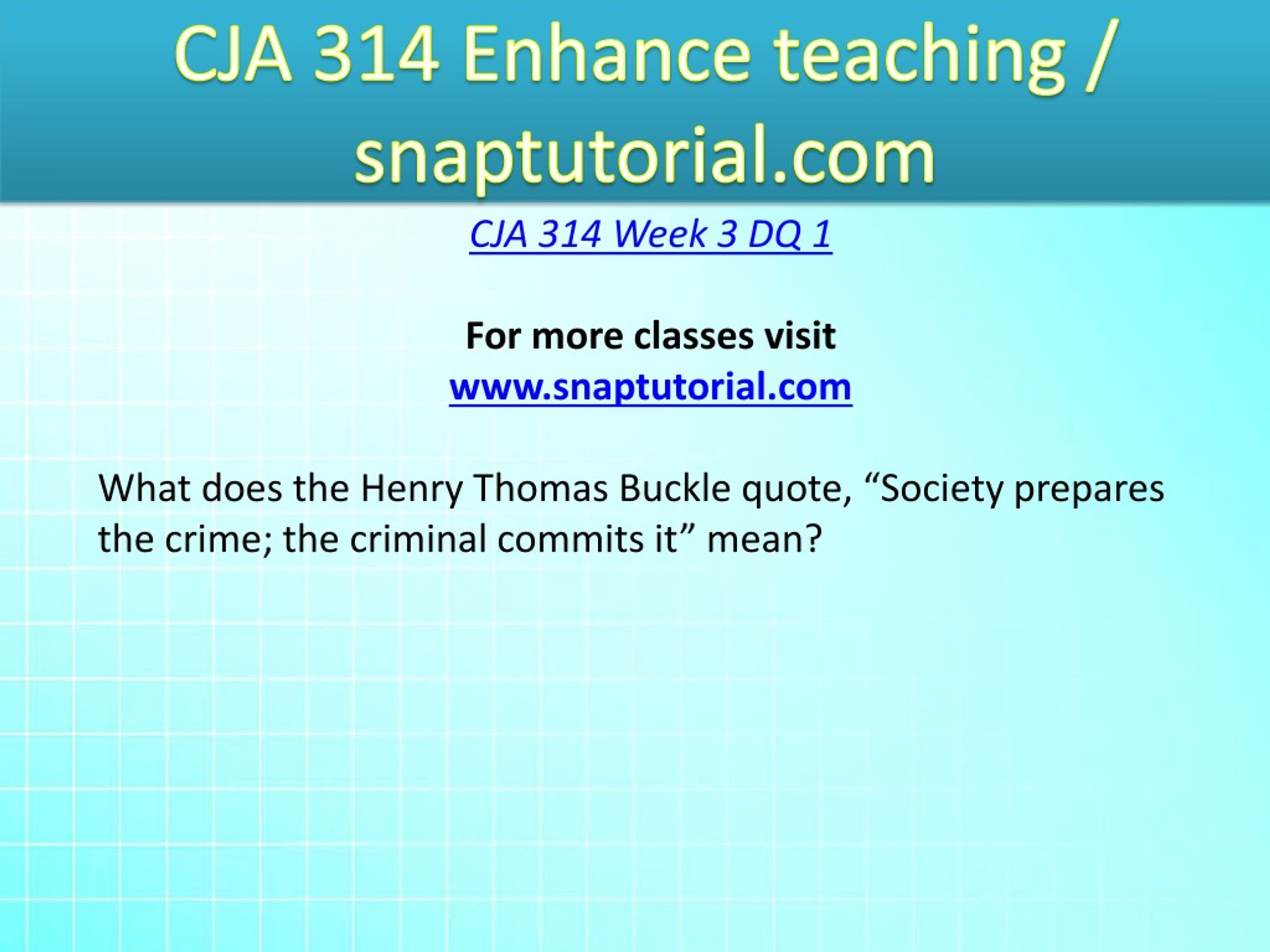 CJA 314 Enhance teaching / snaptutorial.com

CJA 314 Week 3 DQ 1

For more classes visit
www.snaptutorial.com

What does the Henry Thomas Buckle quote, “Society prepares the crime; the criminal commits it” mean?